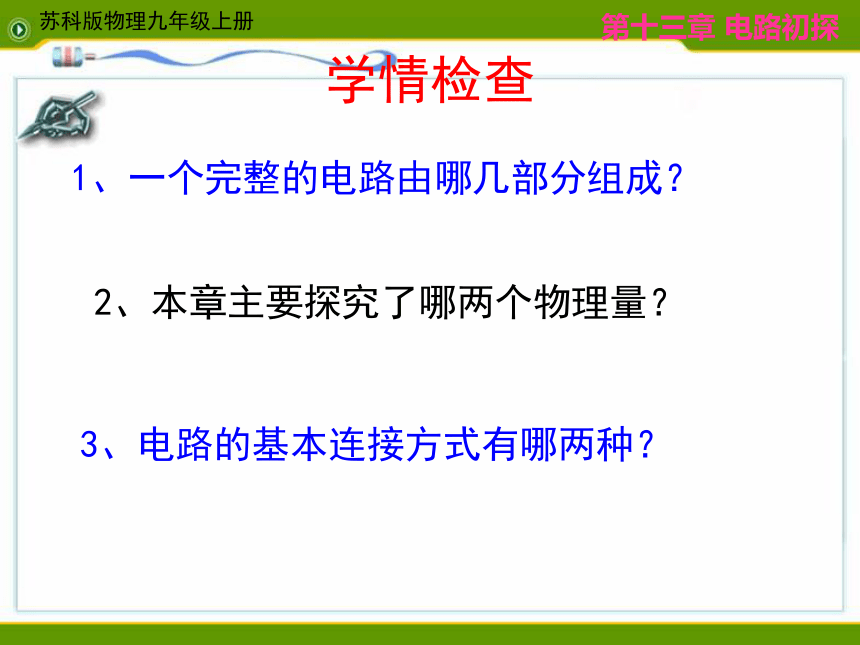 苏科版物理九年级上册

第十三章 电路初探

学情检查

1、一个完整的电路由哪几部分组成？

2、本章主要探究了哪两个物理量？

3、电路的基本连接方式有哪两种？